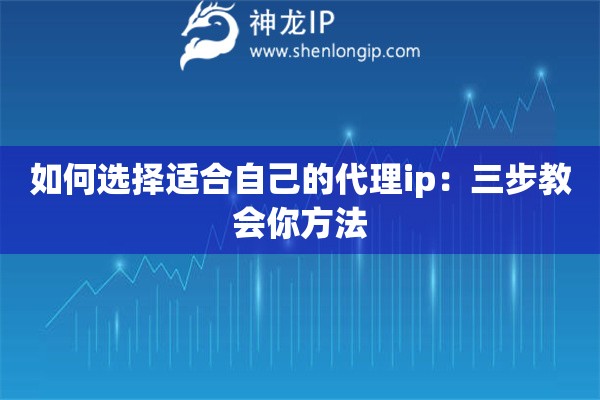 神龙IP
www.shenlongip.com

如何选择适合自己的代理ip：三步教会你方法